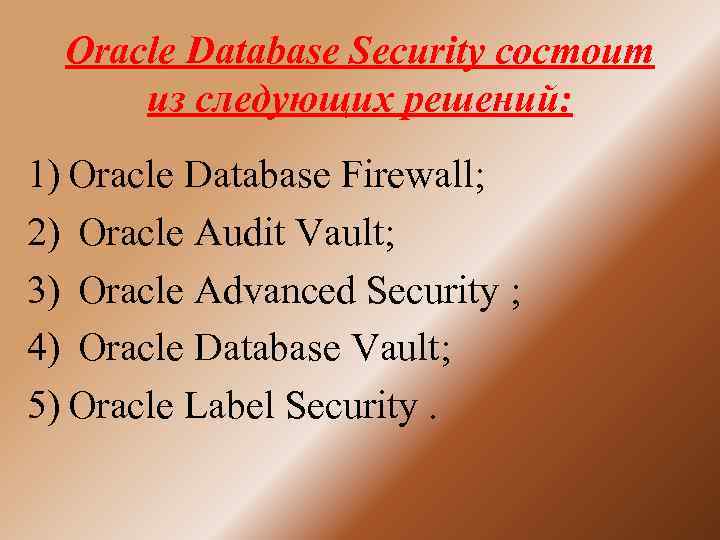 Oracle Database Security состоит из следующих решений:

1) Oracle Database Firewall;
2) Oracle Audit Vault;
3) Oracle Advanced Security ;
4) Oracle Database Vault;
5) Oracle Label Security .